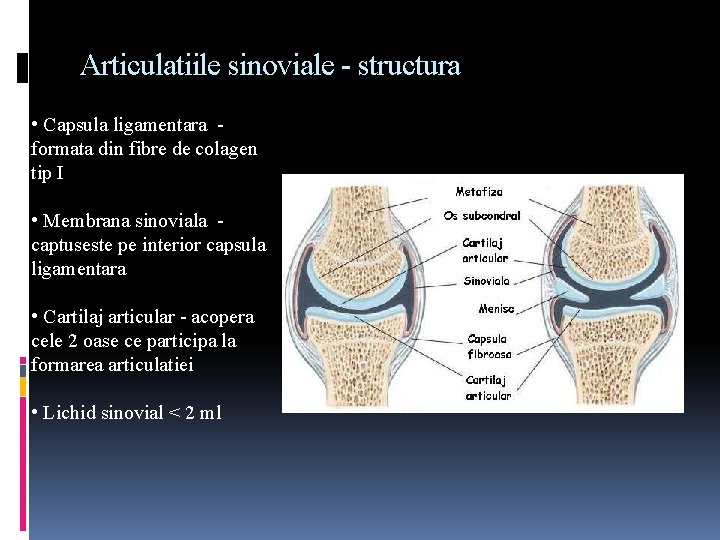 Articulatiile sinoviale - structura

• Capsula ligamentara - formata din fibre de colagen tip I

• Membrana sinoviala - captuseste pe interior capsula ligamentara

• Cartilaj articular - acopera cele 2 oase ce participa la formarea articulatiei

• Lichid sinovial < 2 ml

Metafiza
Os subcondral
Cartilaj articular
Sinoviala
Menisc
Capsula fibroasa
Cartilaj articular